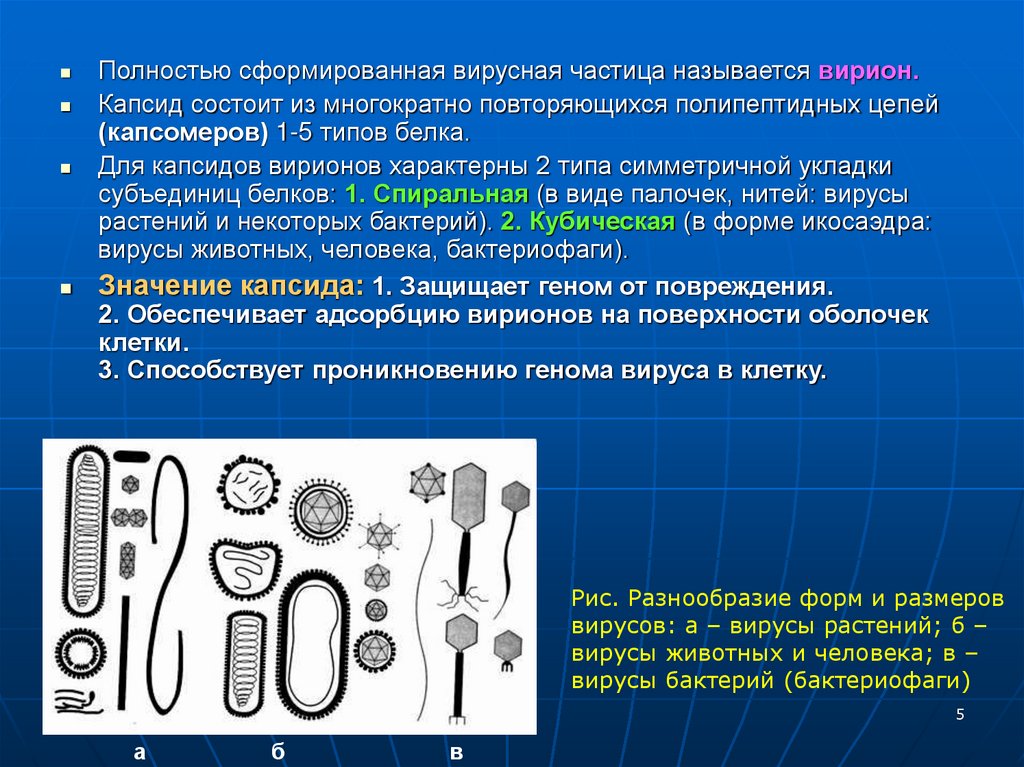 Полностью сформированная вирусная частица называется вирион.

Капсид состоит из многократно повторяющихся полипептидных цепей (капсомеров) 1-5 типов белка.

Для капсидов вирионов характерны 2 типа симметричной укладки субъединиц белков: 1. Спиральная (в виде палочек, нитей: вирусы растений и некоторых бактерий). 2. Кубическая (в форме икосаэдра: вирусы животных, человека, бактериофаги).

Значение капсида: 1. Защищает геном от повреждения. 2. Обеспечивает адсорбцию вирионов на поверхности оболочек клетки. 3. Способствует проникновению генома вируса в клетку.

Рис. Разнообразие форм и размеров вирусов: а – вирусы растений; б – вирусы животных и человека; в – вирусы бактерий (бактериофаги)

5

а б в